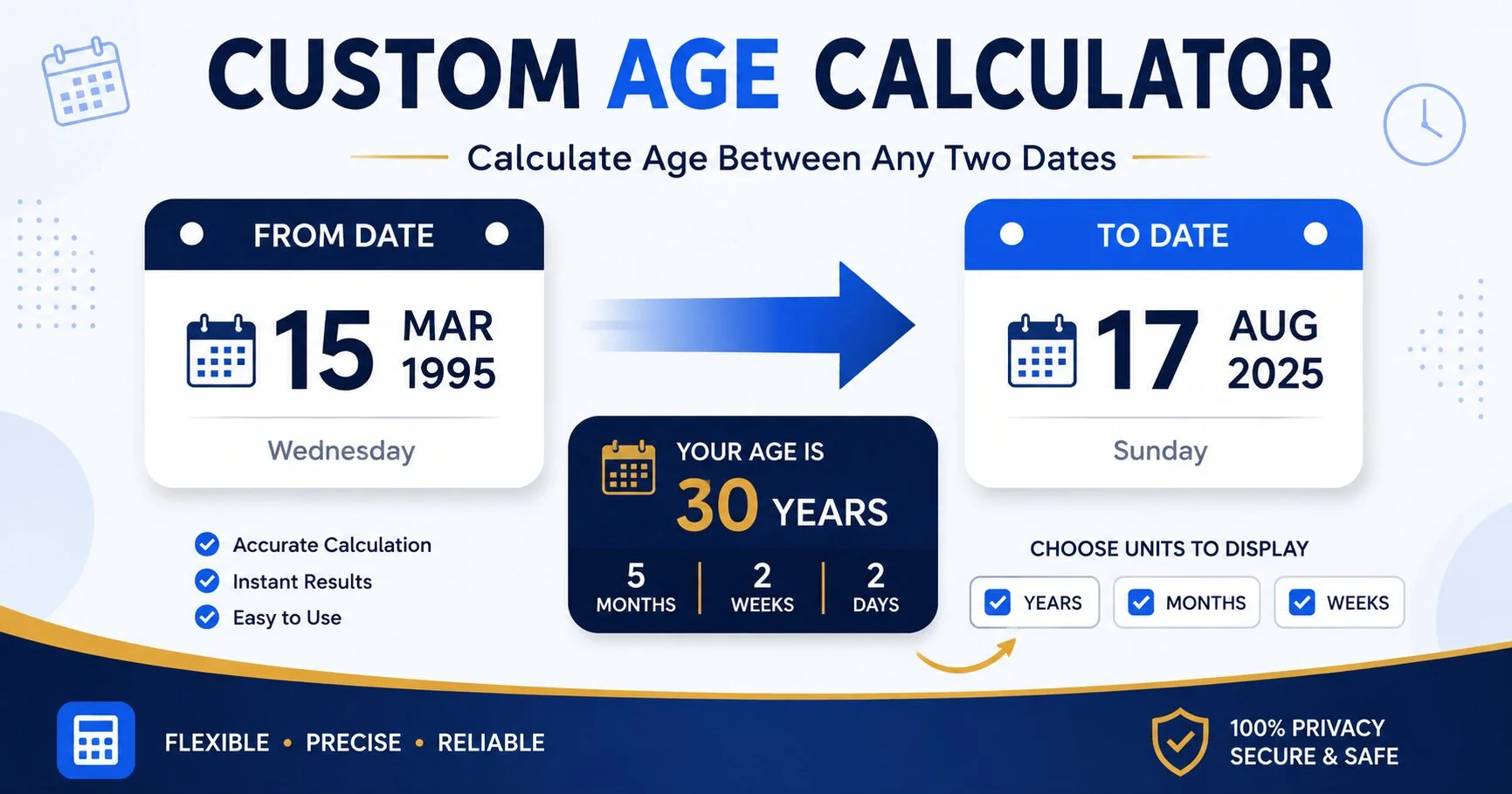 CUSTOM AGE CALCULATOR

Calculate Age Between Any Two Dates

FROM DATE

15 MAR 1995

Wednesday

TO DATE

17 AUG 2025

Sunday

YOUR AGE IS

30 YEARS

5 MONTHS | 2 WEEKS | 2 DAYS

Accurate Calculation
Instant Results
Easy to Use

CHOOSE UNITS TO DISPLAY

YEARS
MONTHS
WEEKS

FLEXIBLE • PRECISE • RELIABLE

100% PRIVACY
SECURE & SAFE